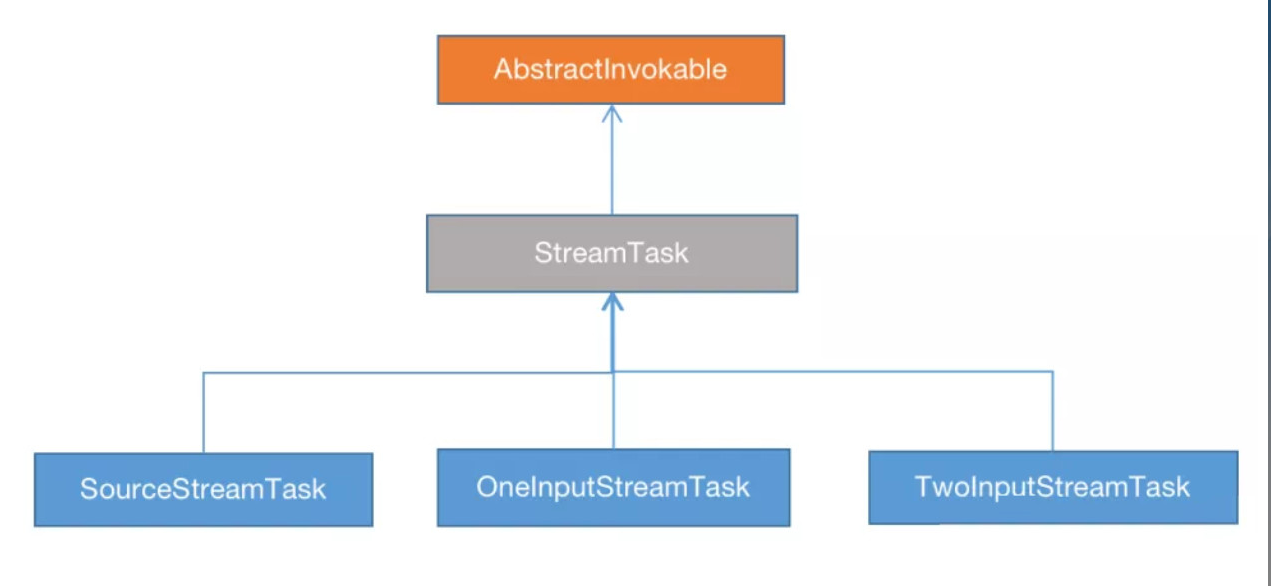 AbstractInvokable

StreamTask

SourceStreamTask

OneInputStreamTask

TwoInputStreamTask